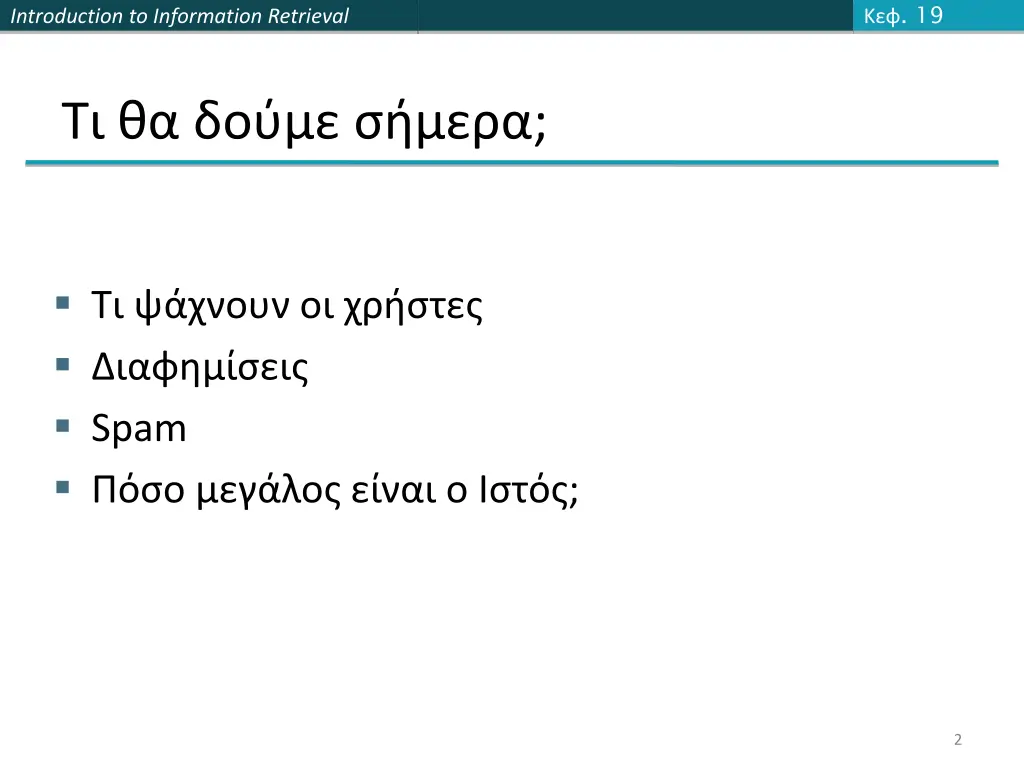 Introduction to Information Retrieval

Κεφ. 19

Τι θα δούμε σήμερα;

Τι ψάχνουν οι χρήστες
Διαφημίσεις
Spam
Πόσο μεγάλος είναι ο Ιστός;

2